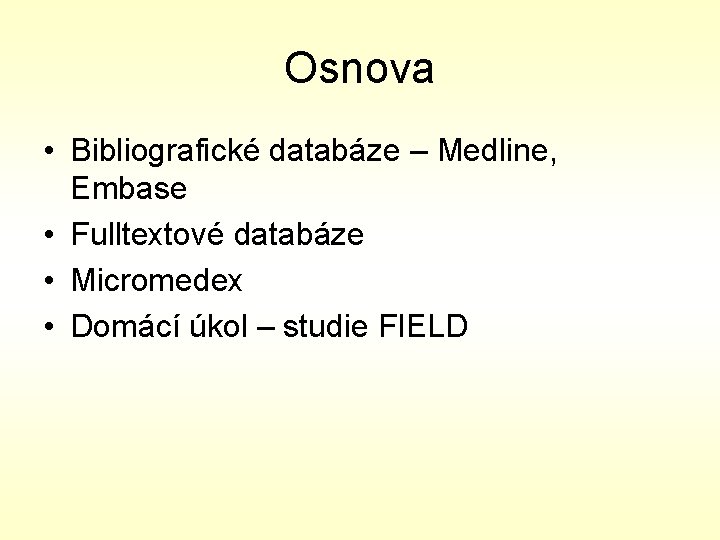 Osnova

• Bibliografické databáze – Medline, Embase
• Fulltextové databáze
• Micromedex
• Domácí úkol – studie FIELD